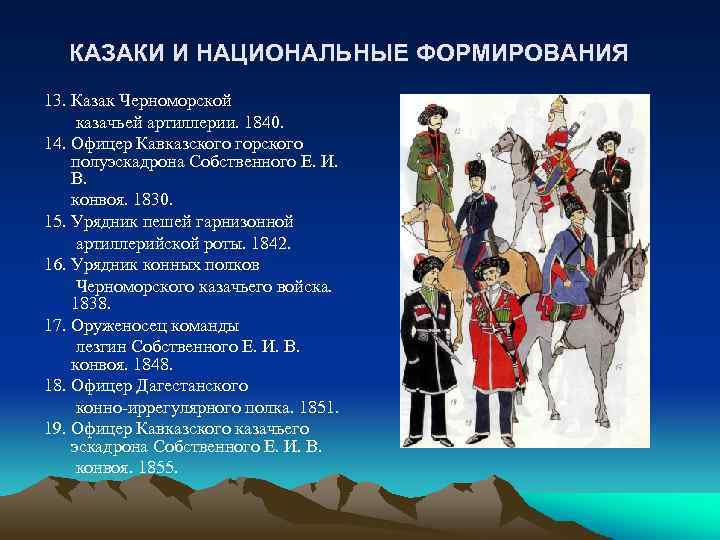 КАЗАКИ И НАЦИОНАЛЬНЫЕ ФОРМИРОВАНИЯ

13. Казак Черноморской казачьей артиллерии. 1840.
14. Офицер Кавказского горского полуэскадрона Собственного Е. И. В. конвоя. 1830.
15. Урядник пешей гарнизонной артиллерийской роты. 1842.
16. Урядник конных полков Черноморского казачьего войска. 1838.
17. Оруженосец команды лезгин Собственного Е. И. В. конвоя. 1848.
18. Офицер Дагестанского конно-иррегулярного полка. 1851.
19. Офицер Кавказского казачьего эскадрона Собственного Е. И. В. конвоя. 1855.